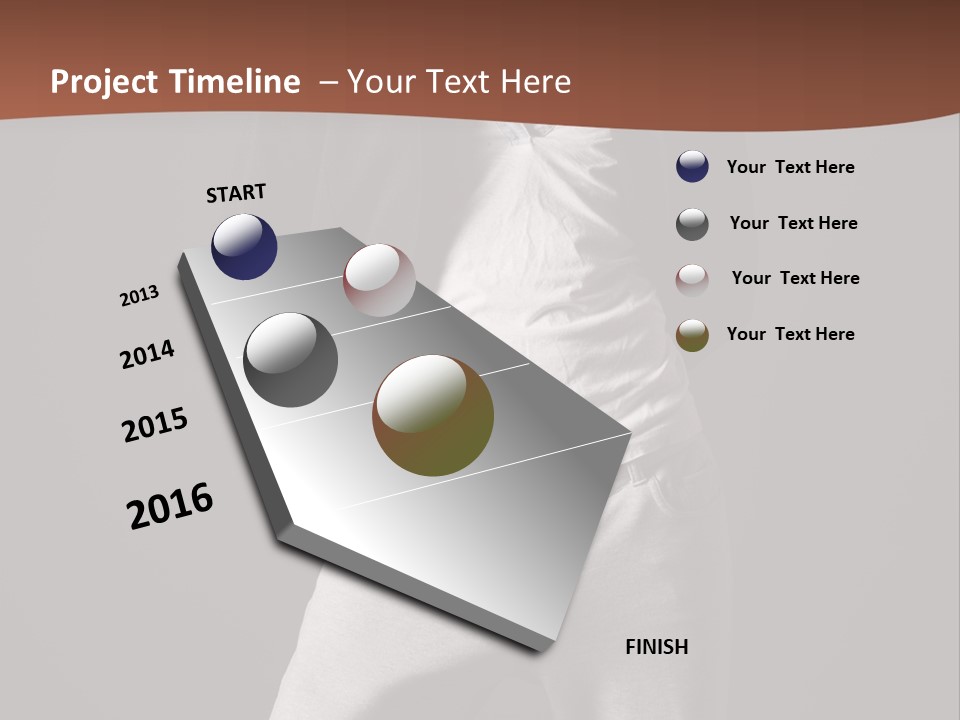 Project Timeline – Your Text Here

START

2013

2014

2015

2016

FINISH

Your Text Here

Your Text Here

Your Text Here

Your Text Here